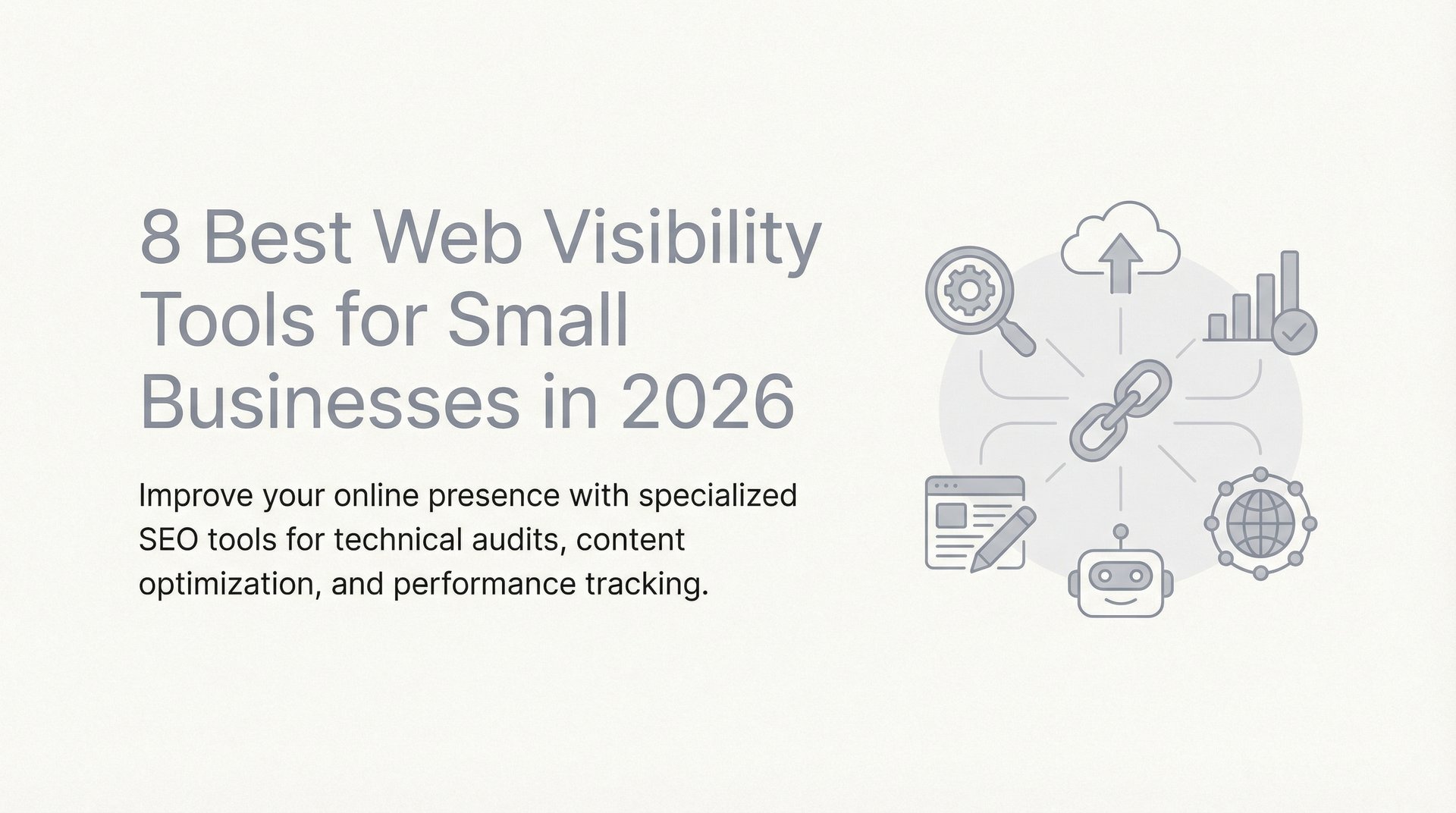 8 Best Web Visibility Tools for Small Businesses in 2026

Improve your online presence with specialized SEO tools for technical audits, content optimization, and performance tracking.